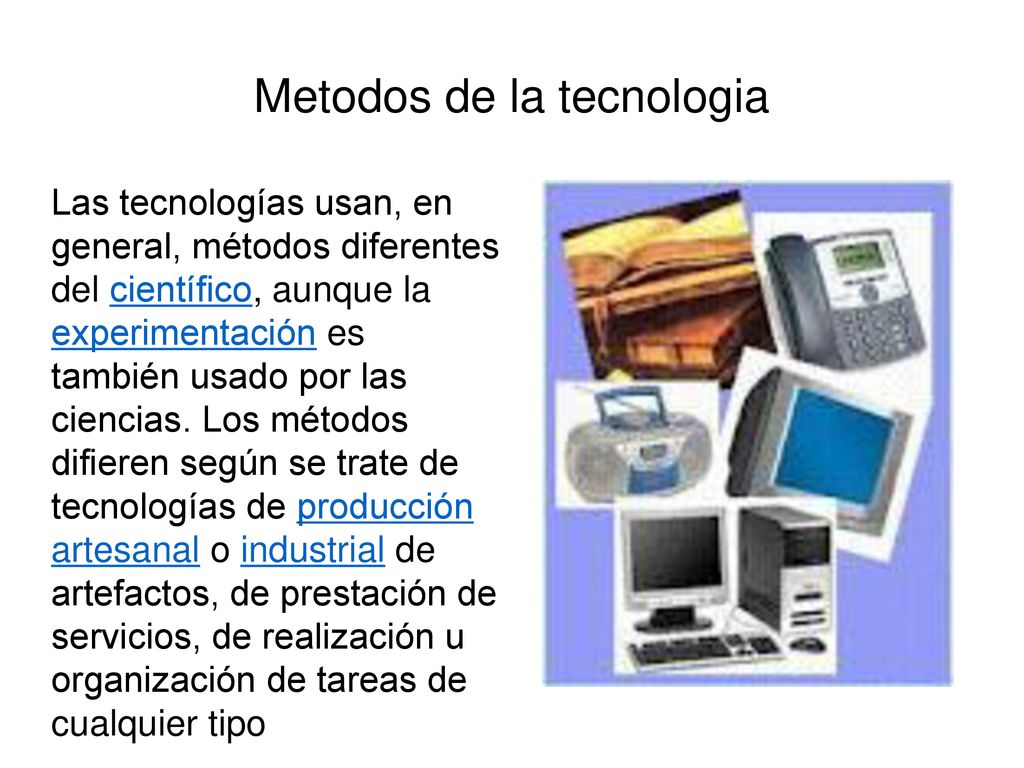 Metodos de la tecnologia

Las tecnologías usan, en general, métodos diferentes del científico, aunque la experimentación es también usado por las ciencias. Los métodos difieren según se trate de tecnologías de producción artesanal o industrial de artefactos, de prestación de servicios, de realización u organización de tareas de cualquier tipo